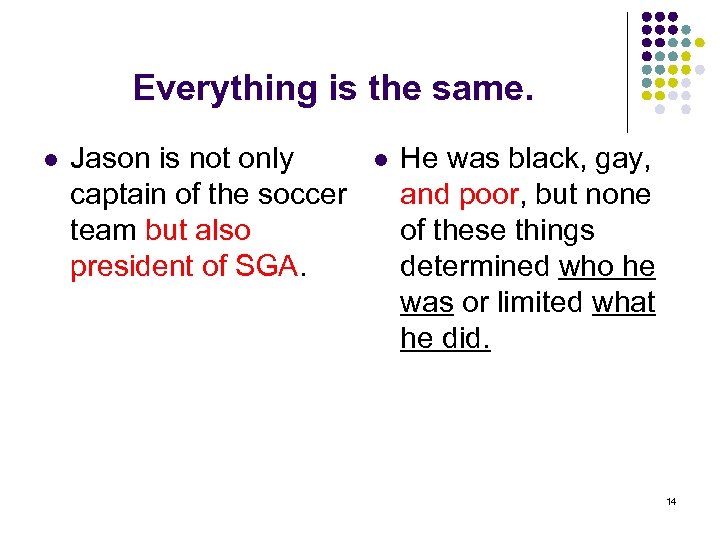 Everything is the same.

- Jason is not only captain of the soccer team but also president of SGA.

- He was black, gay, and poor, but none of these things determined who he was or limited what he did.

14